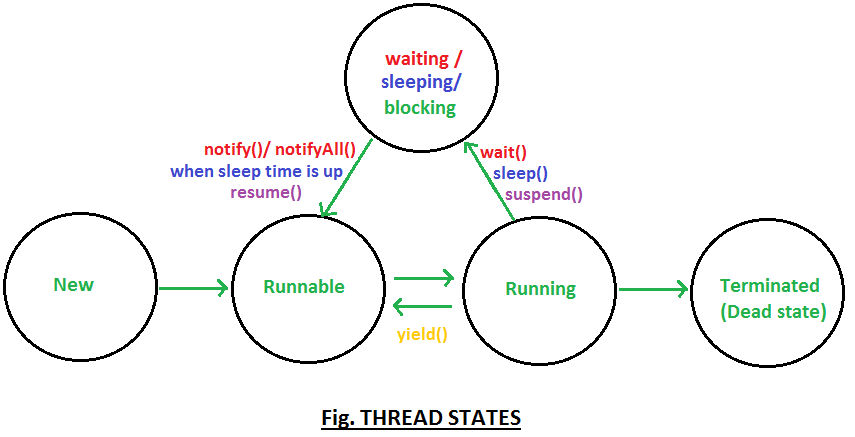 waiting /
sleeping/
blocking

notify()/ notifyAll()
when sleep time is up
resume()

wait()
sleep()
suspend()

New

Runnable

Running

Terminated
(Dead state)

yield()

Fig. THREAD STATES